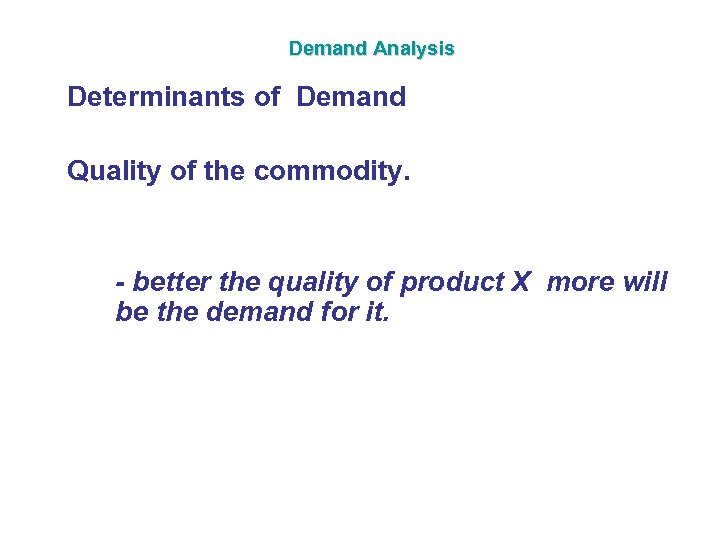 Demand Analysis

Determinants of Demand

Quality of the commodity.

- better the quality of product X more will be the demand for it.